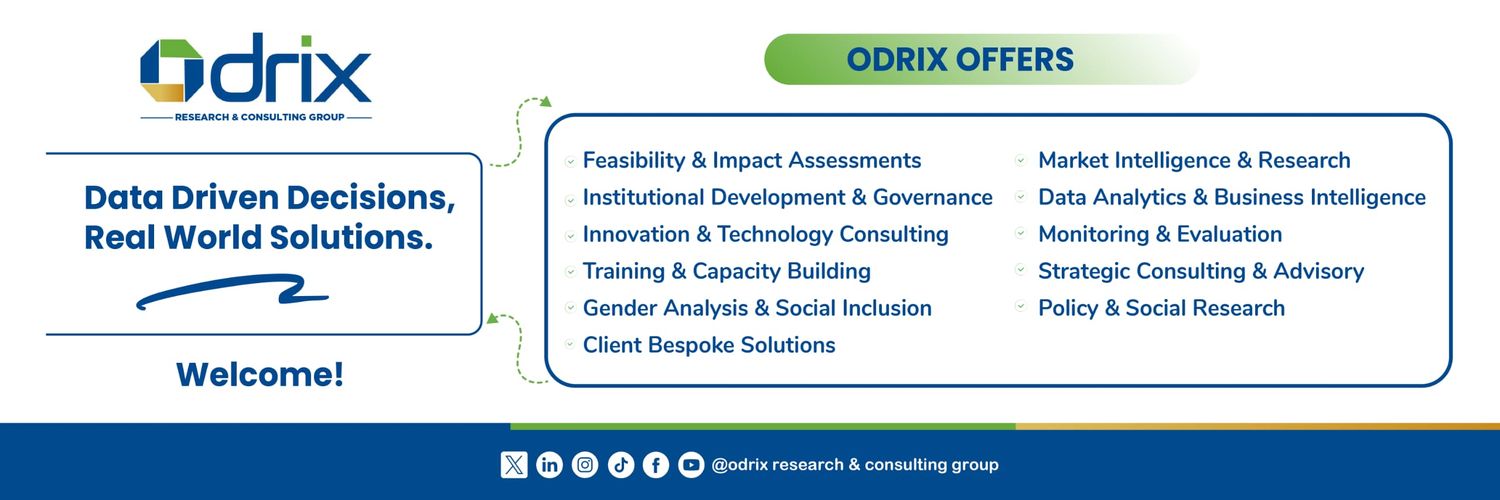 odrix
RESEARCH & CONSULTING GROUP

Data Driven Decisions, Real World Solutions.

Welcome!

ODRIX OFFERS

Feasibility & Impact Assessments
Institutional Development & Governance
Innovation & Technology Consulting
Training & Capacity Building
Gender Analysis & Social Inclusion
Client Bespoke Solutions

Market Intelligence & Research
Data Analytics & Business Intelligence
Monitoring & Evaluation
Strategic Consulting & Advisory
Policy & Social Research

@odrix research & consulting group